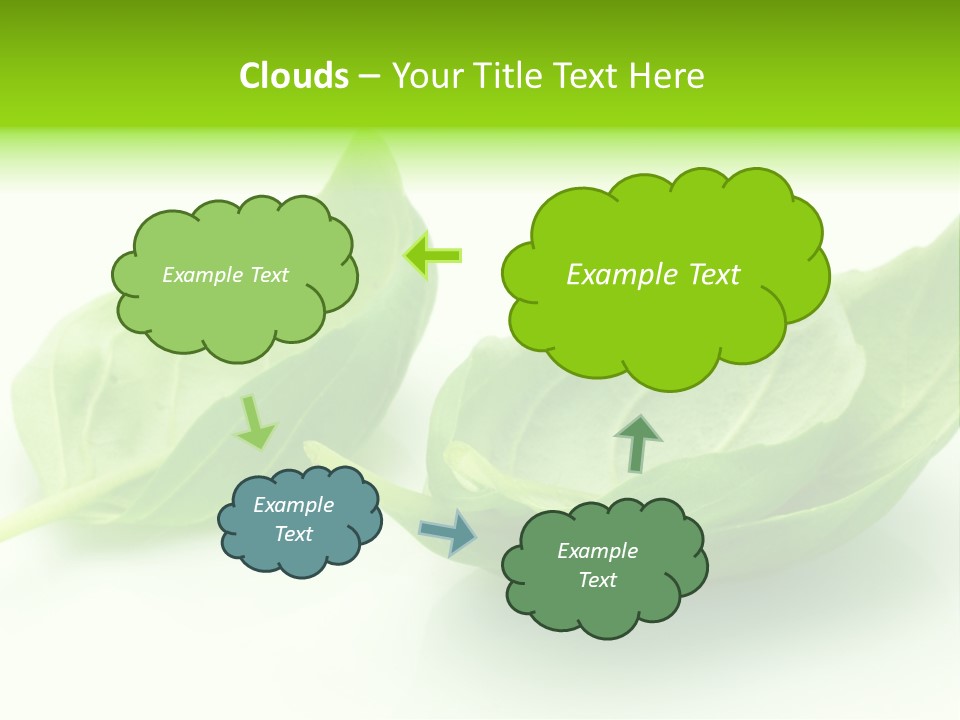 Clouds – Your Title Text Here

Example Text

Example Text

Example Text

Example Text